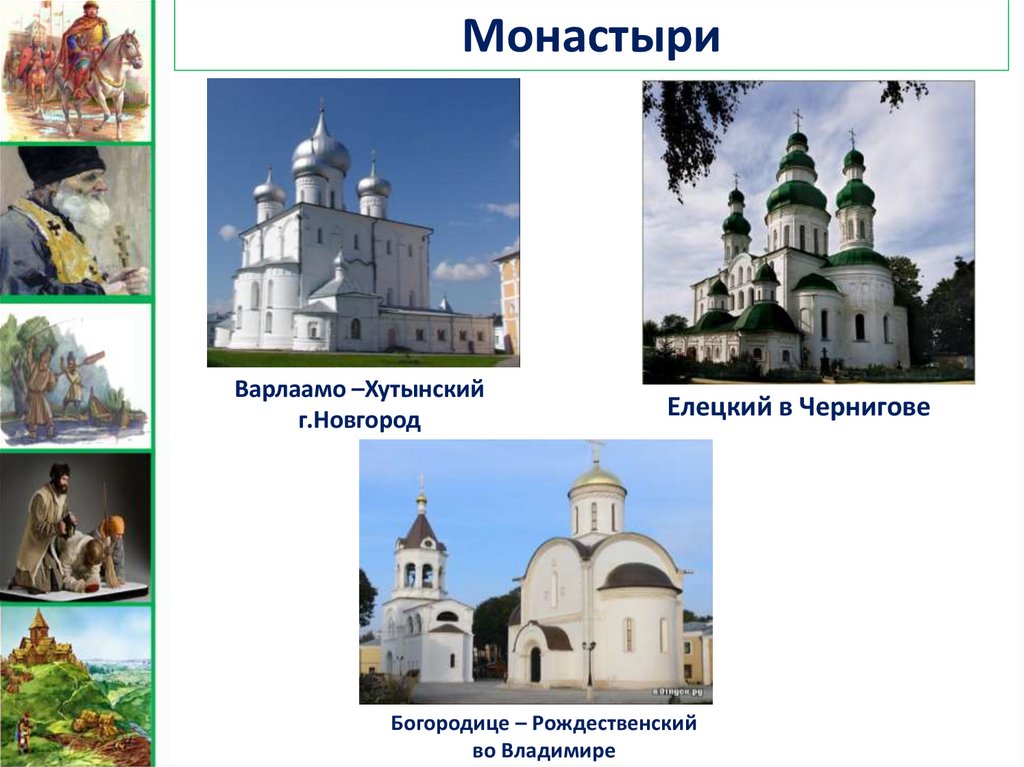 Монастыри

Варлаамо –Хутынский
г.Новгород

Елецкий в Чернигове

Богородице – Рождественский
во Владимире